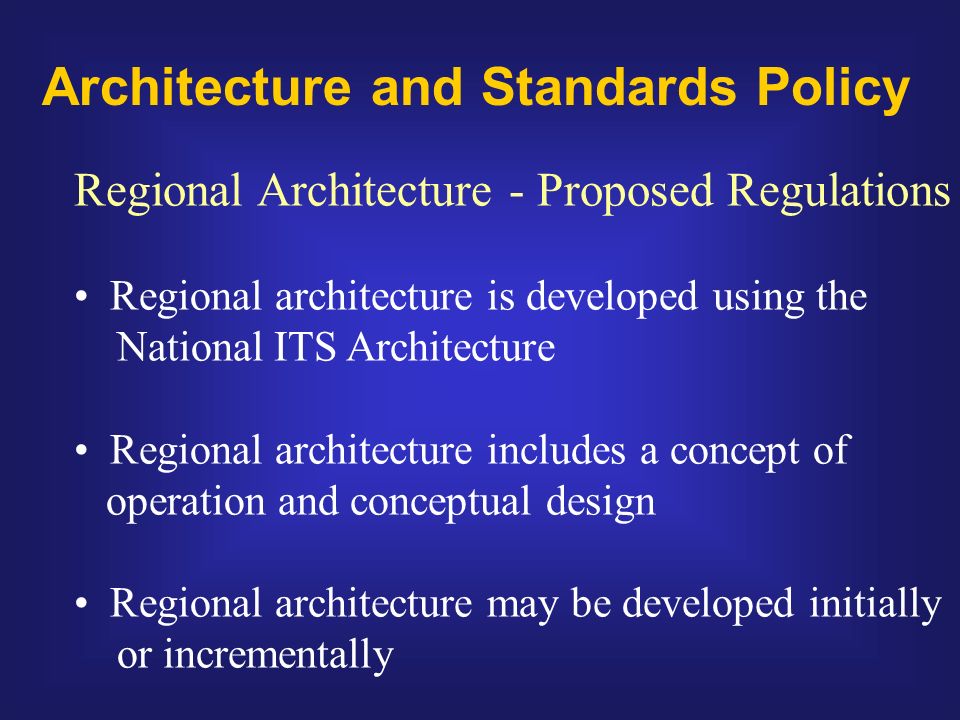 Architecture and Standards Policy

Regional Architecture - Proposed Regulations

• Regional architecture is developed using the National ITS Architecture

• Regional architecture includes a concept of operation and conceptual design

• Regional architecture may be developed initially or incrementally